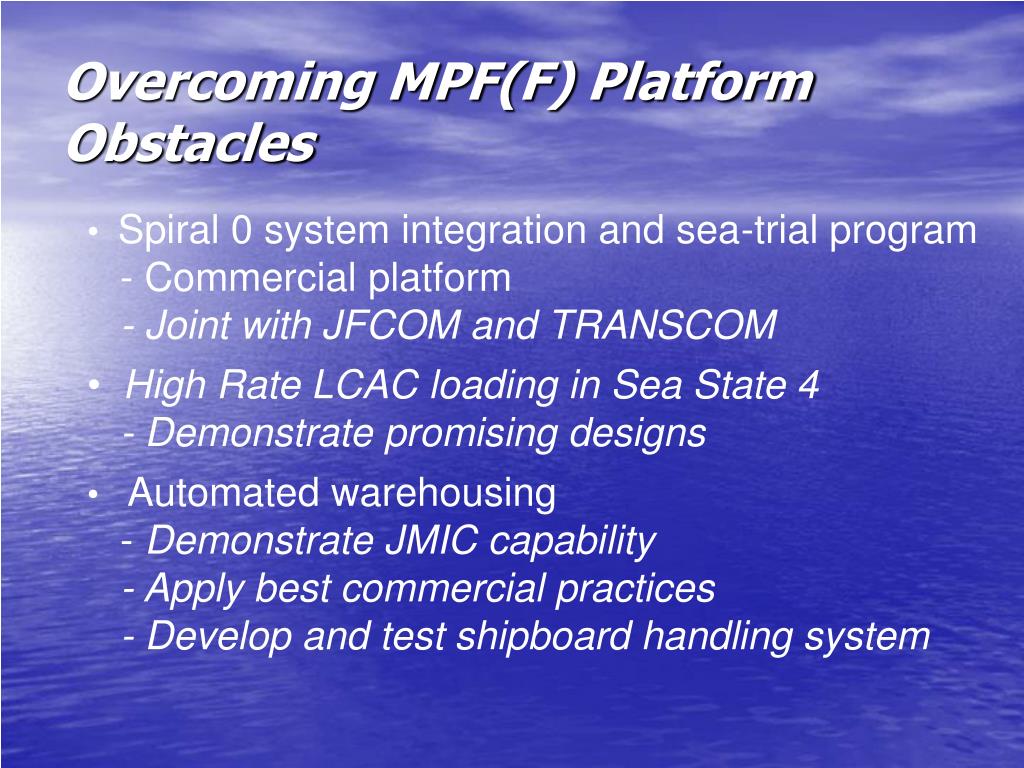 Overcoming MPF(F) Platform Obstacles

• Spiral 0 system integration and sea-trial program
- Commercial platform
- Joint with JFCOM and TRANSCOM

• High Rate LCAC loading in Sea State 4
- Demonstrate promising designs

• Automated warehousing
- Demonstrate JMIC capability
- Apply best commercial practices
- Develop and test shipboard handling system